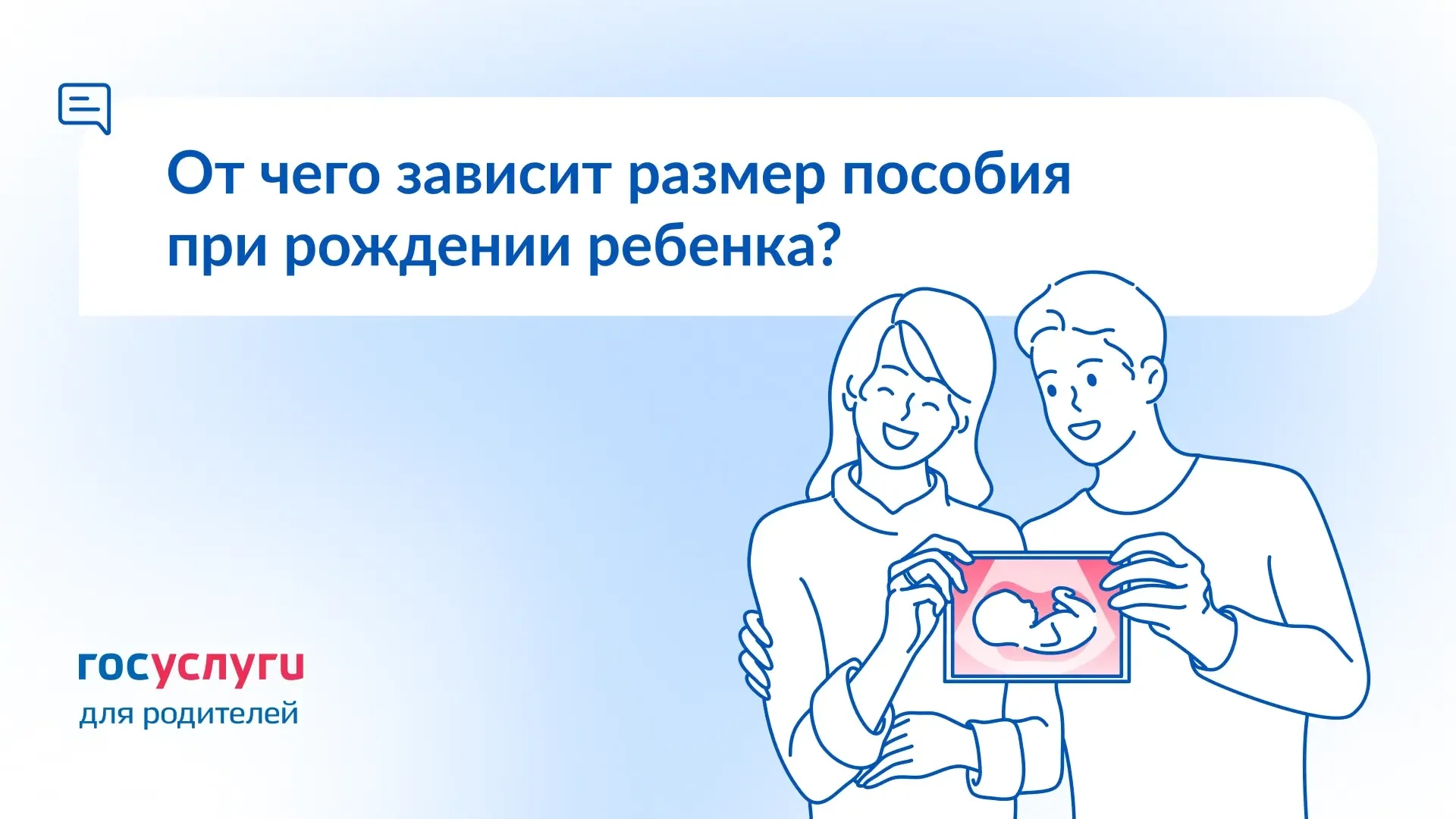 От чего зависит размер пособия при рождении ребенка?

госуслуги
для родителей